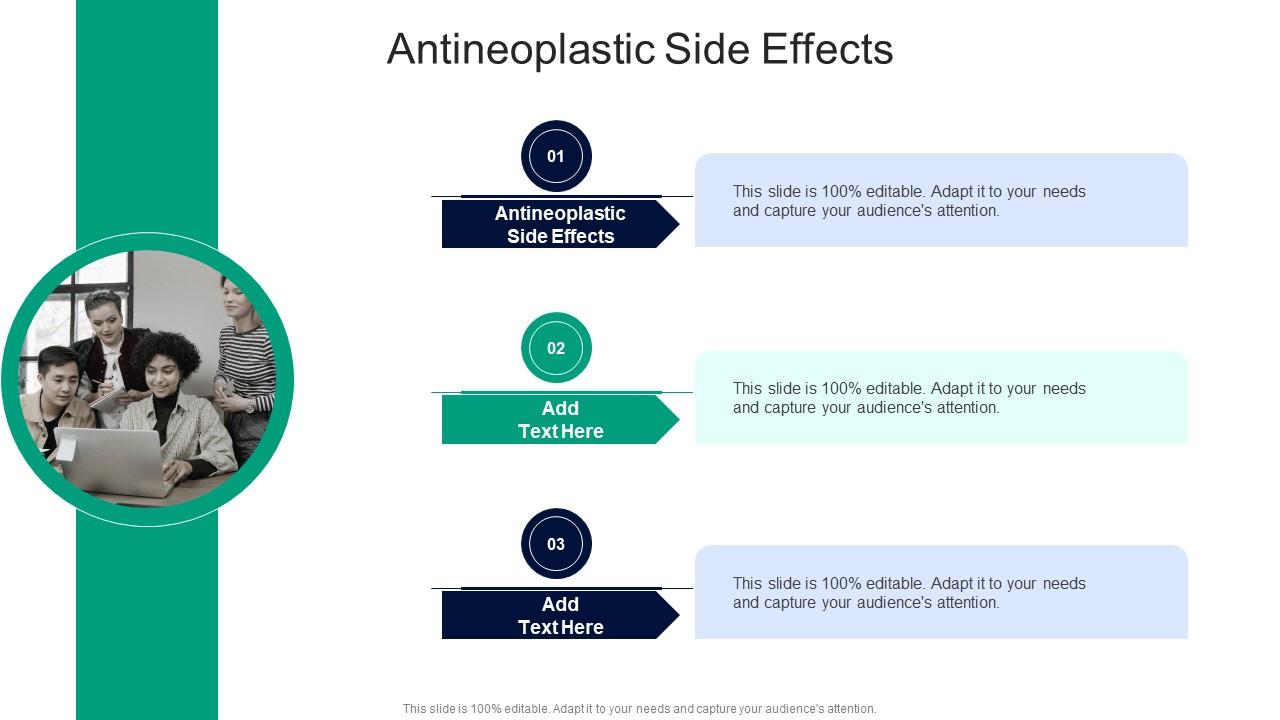 Antineoplastic Side Effects

01

Antineoplastic Side Effects

This slide is 100% editable. Adapt it to your needs and capture your audience's attention.

02

Add Text Here

This slide is 100% editable. Adapt it to your needs and capture your audience's attention.

03

Add Text Here

This slide is 100% editable. Adapt it to your needs and capture your audience's attention.

This slide is 100% editable. Adapt it to your needs and capture your audience's attention.